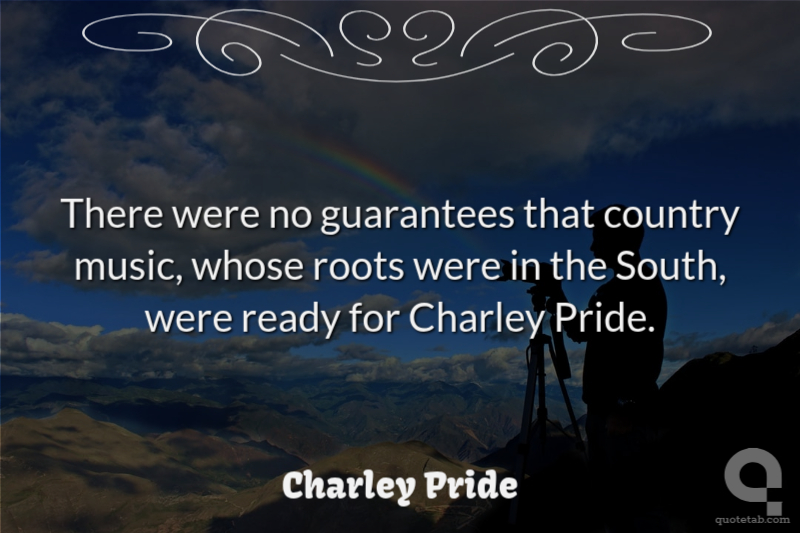 There were no guarantees that country music, whose roots were in the South, were ready for Charley Pride.

Charley Pride

quotetab.com